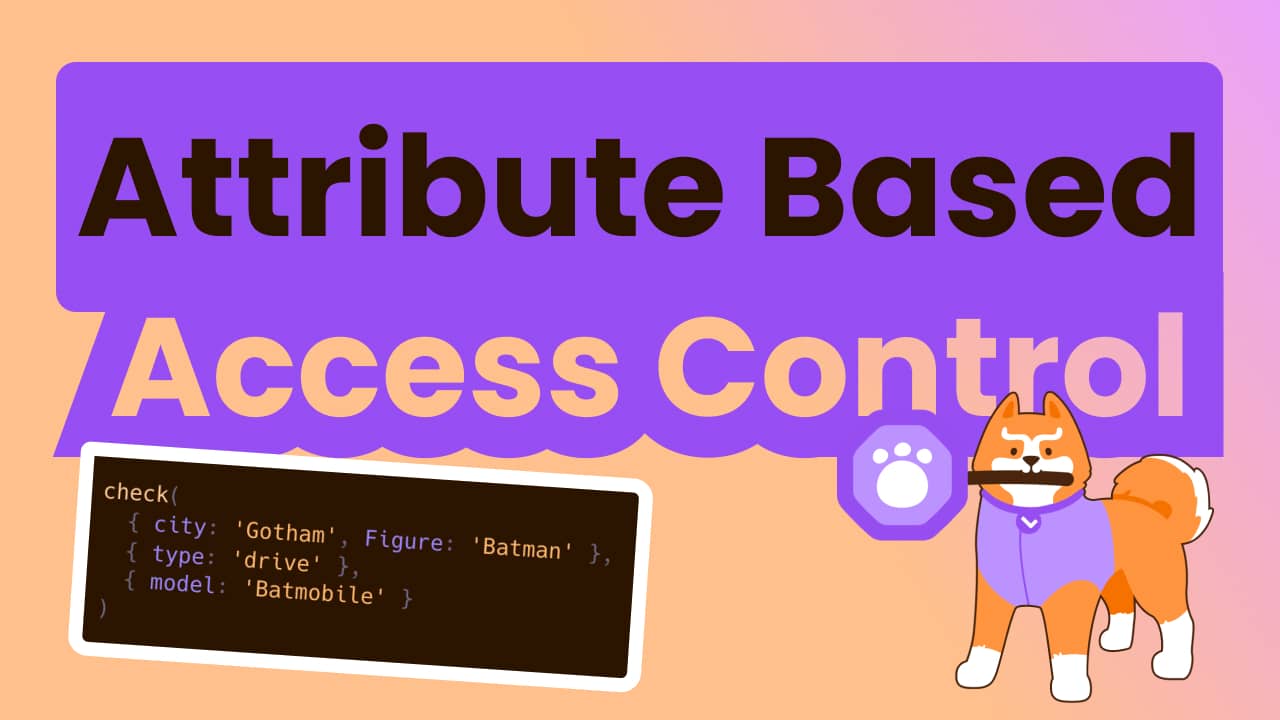 Attribute Based
Access Control

check(
  { city: 'Gotham', Figure: 'Batman' },
  { type: 'drive' },
  { model: 'Batmobile' }
)